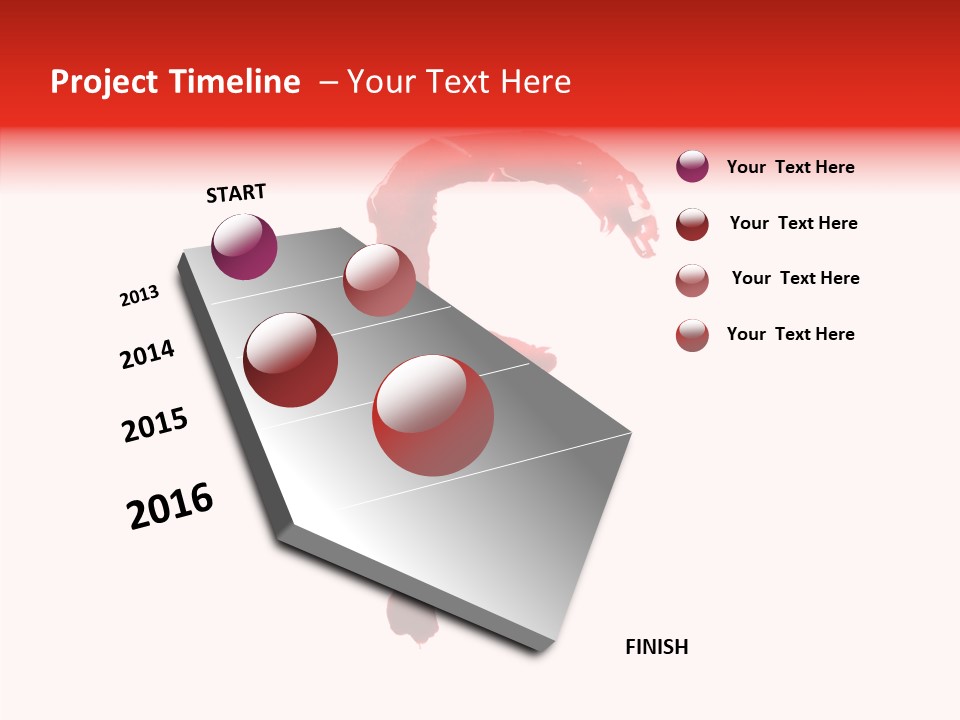 Project Timeline – Your Text Here

START

2013

2014

2015

2016

FINISH

Your Text Here

Your Text Here

Your Text Here

Your Text Here